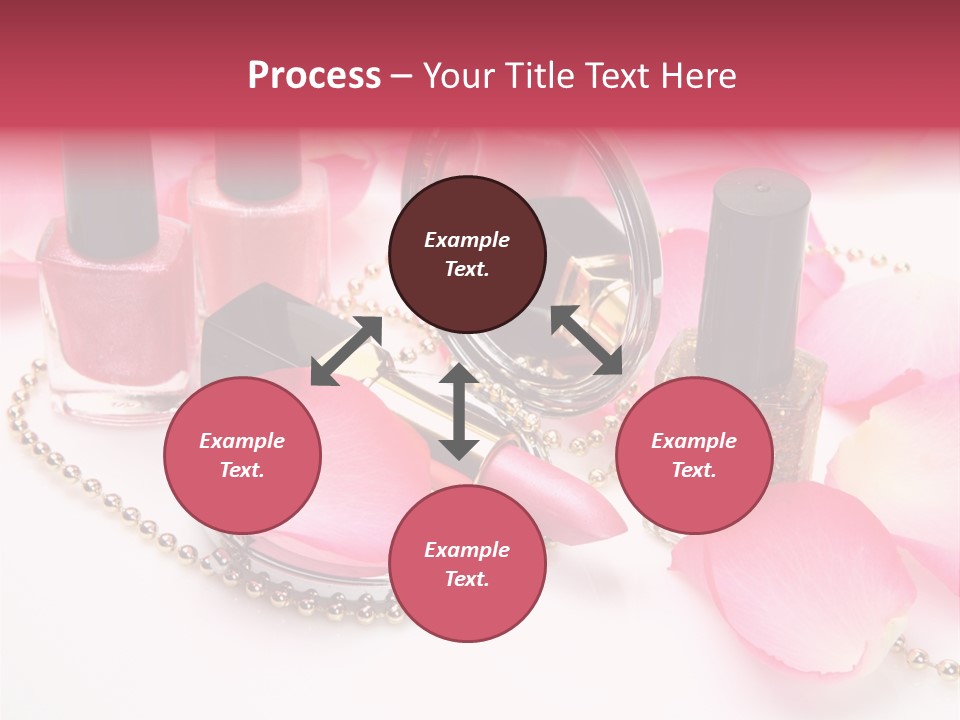 Process – Your Title Text Here

Example Text.

Example Text.

Example Text.

Example Text.